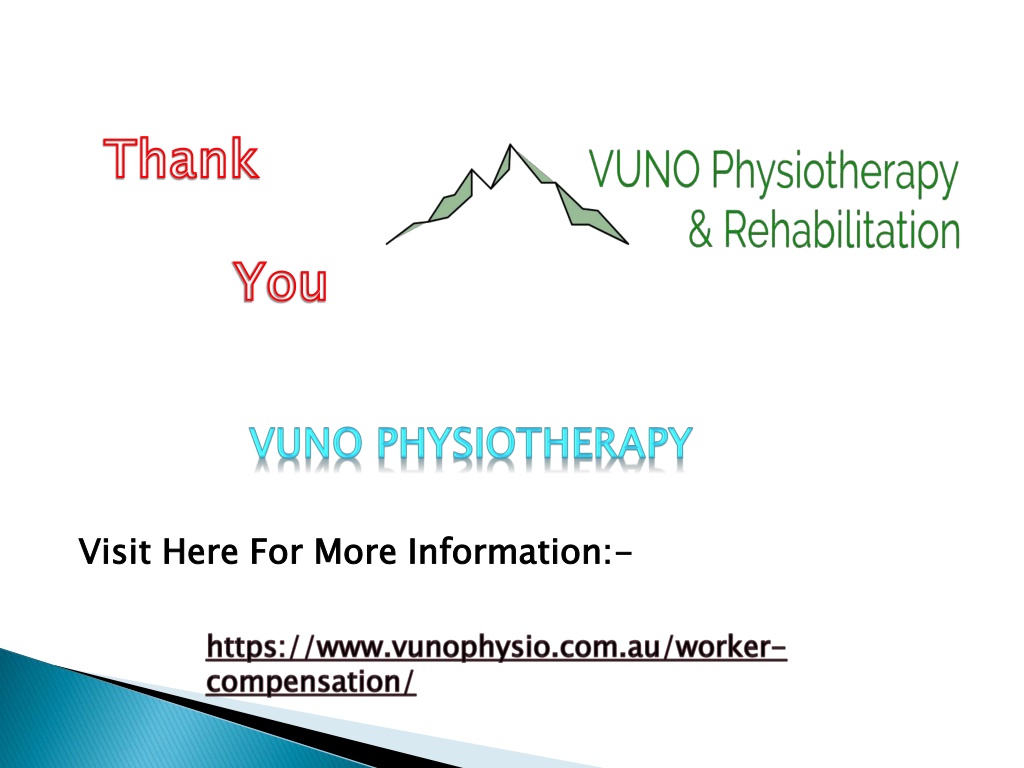 Thank

You

VUNO Physiotherapy
& Rehabilitation

VUNO PHYSIOTHERAPY

Visit Here For More Information:-

https://www.vunophysio.com.au/worker-compensation/